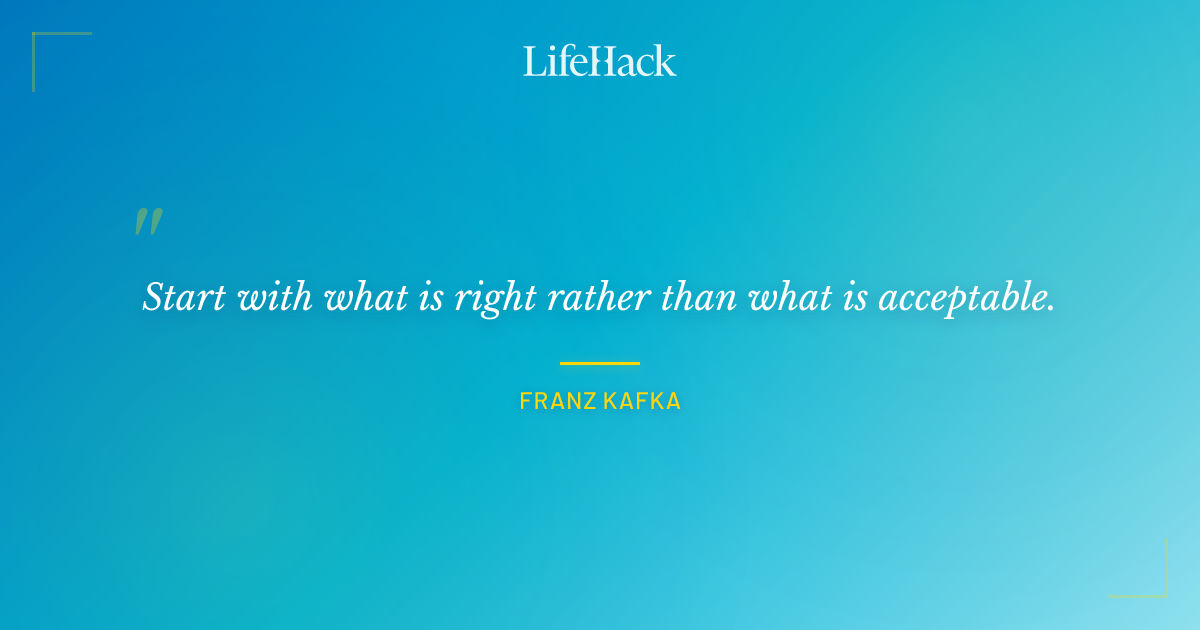 LifeHack

"

Start with what is right rather than what is acceptable.

FRANZ KAFKA